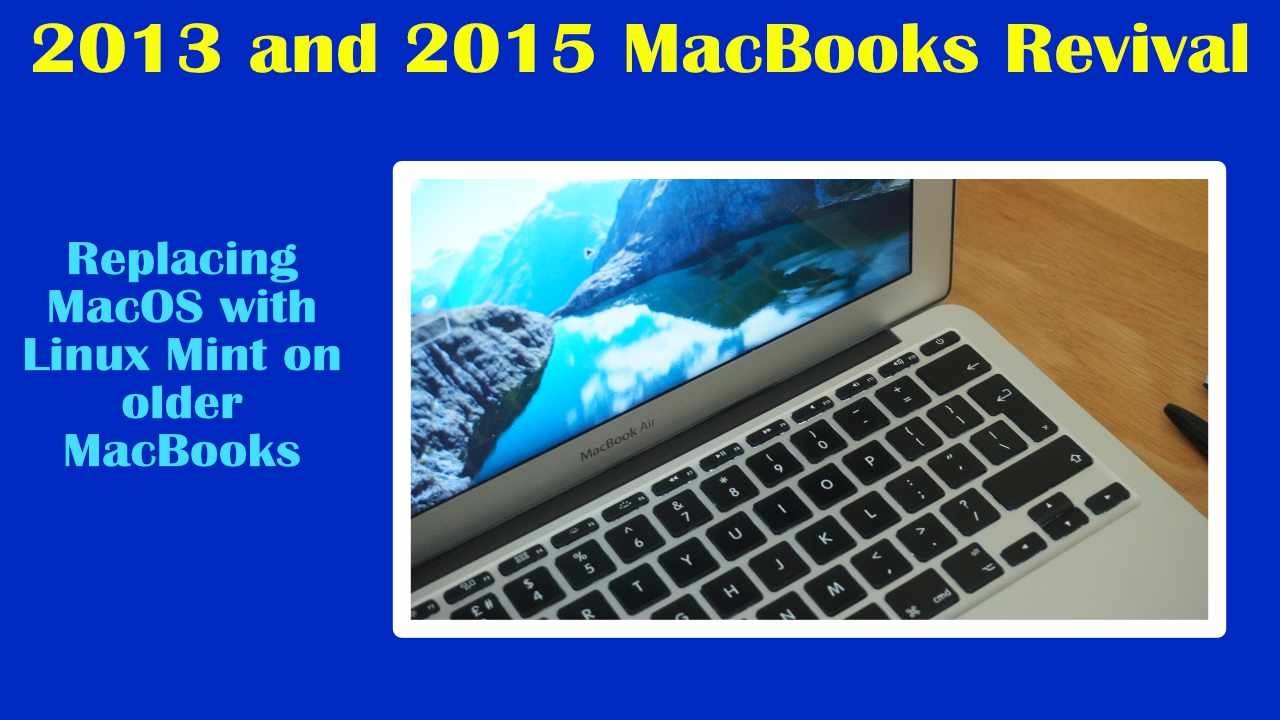 2013 and 2015 MacBooks Revival

Replacing MacOS with Linux Mint on older MacBooks

MacBook Air